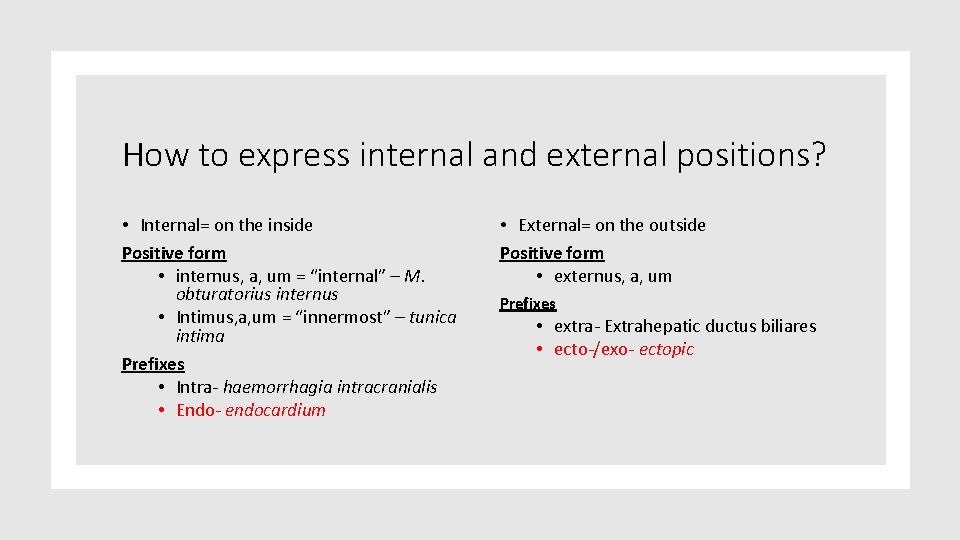 How to express internal and external positions?

• Internal= on the inside

Positive form

• internus, a, um = “internal” – M. obturatorius internus

• Intimus,a,um = “innermost” – tunica intima

Prefixes

• Intra- haemorrhagia intracranialis

• Endo- endocardium

• External= on the outside

Positive form

• externus, a, um

Prefixes

• extra- Extrahepatic ductus biliares

• ecto-/exo- ectopic